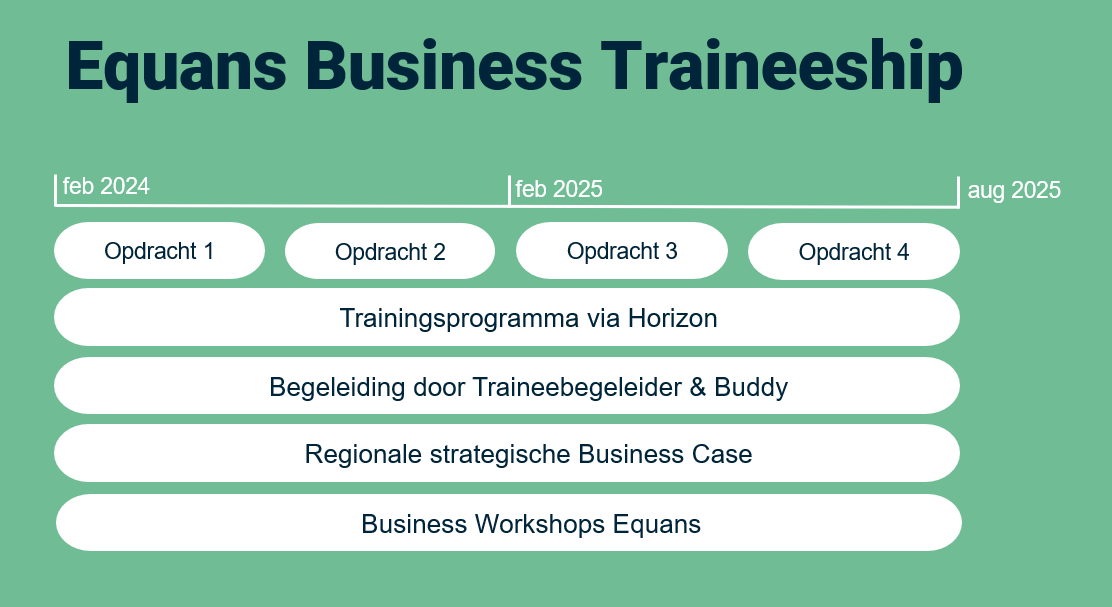 Equans Business Traineeship

feb 2024
feb 2025
aug 2025

Opdracht 1
Opdracht 2
Opdracht 3
Opdracht 4

Trainingsprogramma via Horizon

Begeleiding door Traineebegeleider & Buddy

Regionale strategische Business Case

Business Workshops Equans